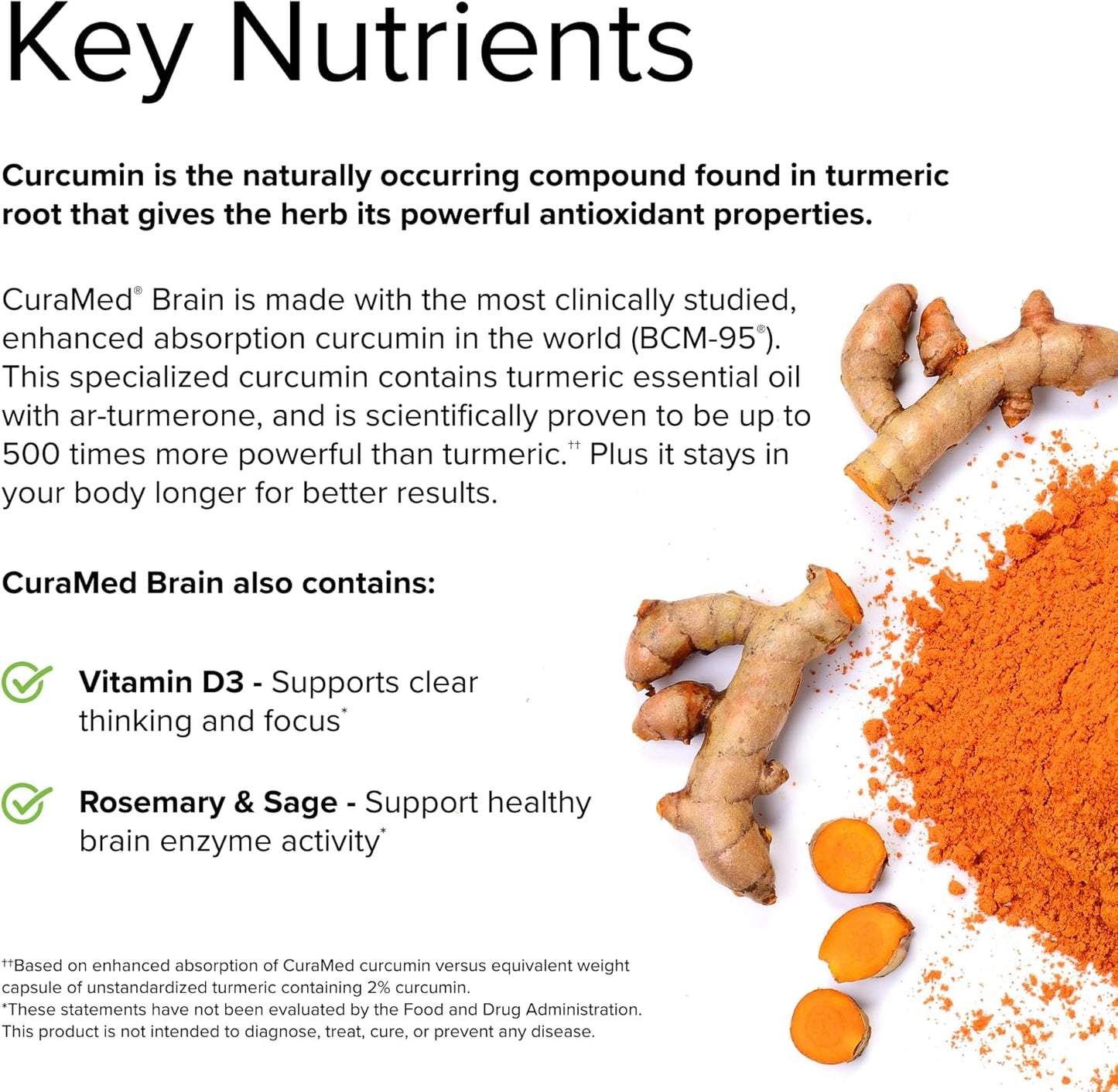 Key Nutrients

Curcumin is the naturally occurring compound found in turmeric root that gives the herb its powerful antioxidant properties.

CuraMed® Brain is made with the most clinically studied, enhanced absorption curcumin in the world (BCM-95®). This specialized curcumin contains turmeric essential oil with ar-turmerone, and is scientifically proven to be up to 500 times more powerful than turmeric.†† Plus it stays in your body longer for better results.

CuraMed Brain also contains:

Vitamin D3 - Supports clear thinking and focus*

Rosemary & Sage - Support healthy brain enzyme activity*

††Based on enhanced absorption of CuraMed curcumin versus equivalent weight capsule of unstandardized turmeric containing 2% curcumin.
*These statements have not been evaluated by the Food and Drug Administration. This product is not intended to diagnose, treat, cure, or prevent any disease.